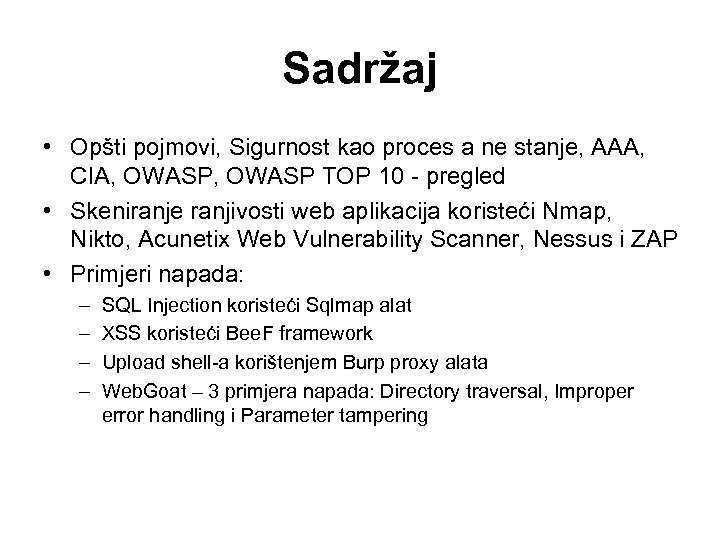 Sadržaj

• Opšti pojmovi, Sigurnost kao proces a ne stanje, AAA, CIA, OWASP, OWASP TOP 10 - pregled
• Skeniranje ranjivosti web aplikacija koristeći Nmap, Nikto, Acunetix Web Vulnerability Scanner, Nessus i ZAP
• Primjeri napada:
– SQL Injection koristeći Sqlmap alat
– XSS koristeći BeeF framework
– Upload shell-a korištenjem Burp proxy alata
– WebGoat – 3 primjera napada: Directory traversal, Improper error handling i Parameter tampering